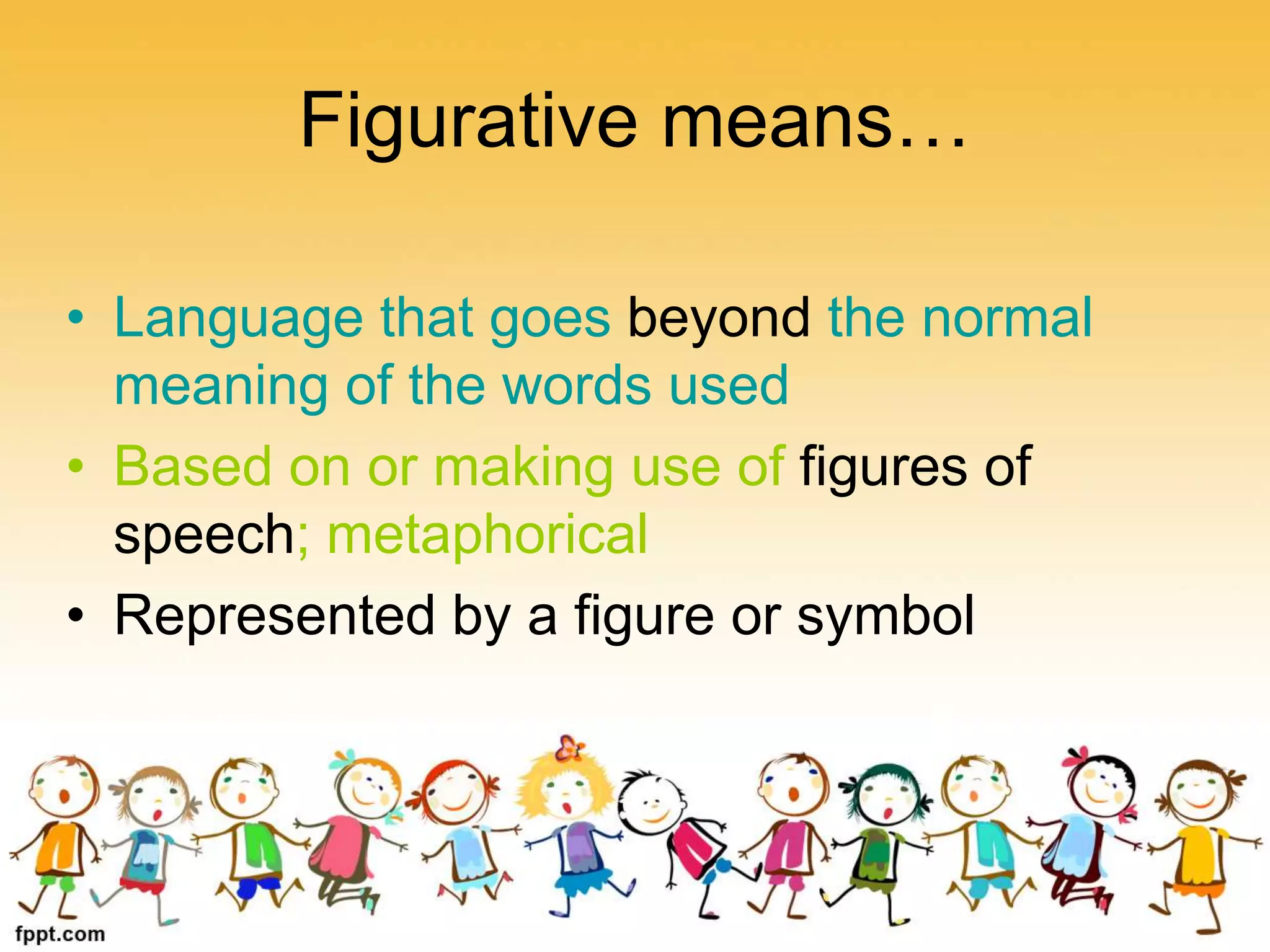 Figurative means…

• Language that goes beyond the normal meaning of the words used
• Based on or making use of figures of speech; metaphorical
• Represented by a figure or symbol

fppt.com